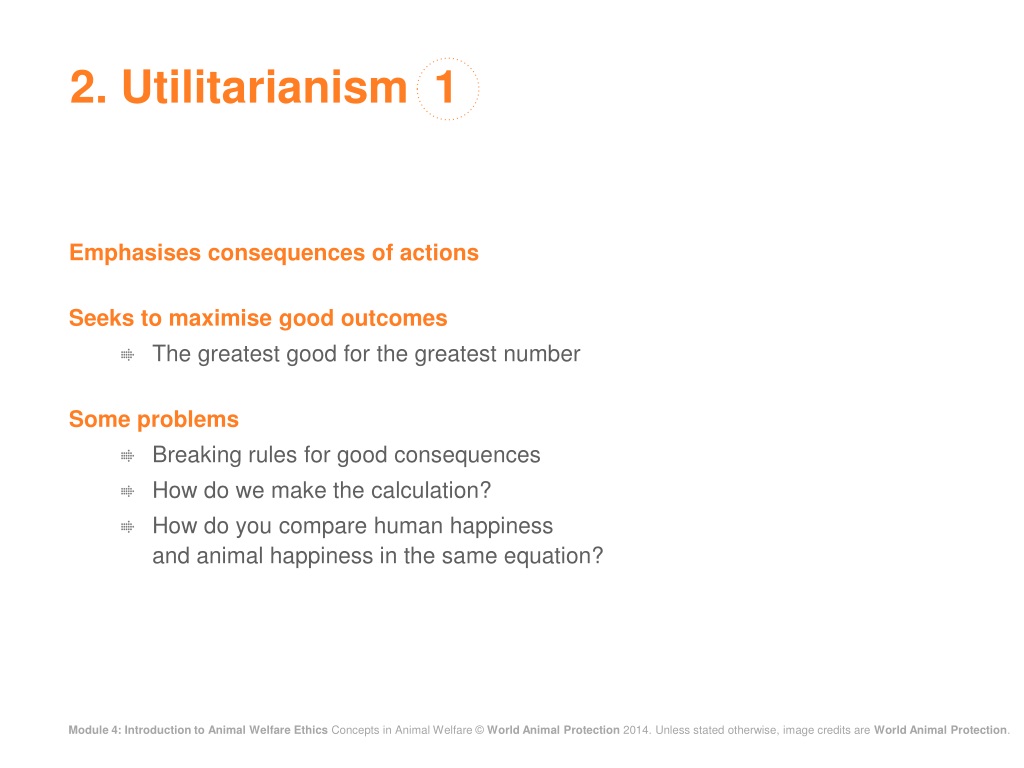 2. Utilitarianism 1

Emphasises consequences of actions

Seeks to maximise good outcomes

The greatest good for the greatest number

Some problems

Breaking rules for good consequences

How do we make the calculation?

How do you compare human happiness and animal happiness in the same equation?

Module 4: Introduction to Animal Welfare Ethics Concepts in Animal Welfare © World Animal Protection 2014. Unless stated otherwise, image credits are World Animal Protection.